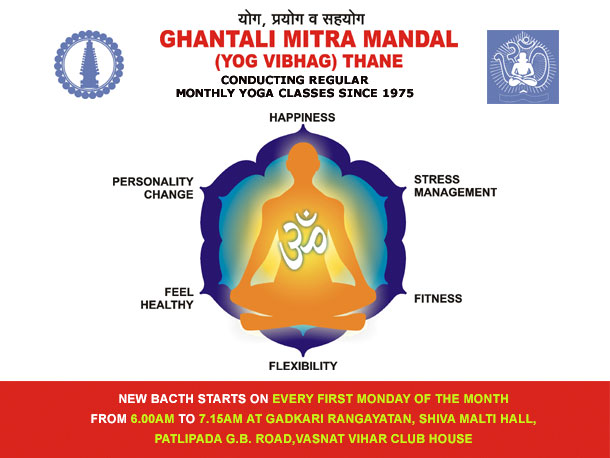 योग, प्रयोग व सहयोग
GHANTALI MITRA MANDAL
(YOG VIBHAG) THANE
CONDUCTING REGULAR
MONTHLY YOGA CLASSES SINCE 1975

HAPPINESS

PERSONALITY CHANGE

STRESS MANAGEMENT

ॐ

FEEL HEALTHY

FITNESS

FLEXIBILITY

NEW BACTH STARTS ON EVERY FIRST MONDAY OF THE MONTH FROM 6.00AM TO 7.15AM AT GADKARI RANGAYATAN, SHIVA MALTI HALL, PATLIPADA G.B. ROAD,VASNAT VIHAR CLUB HOUSE